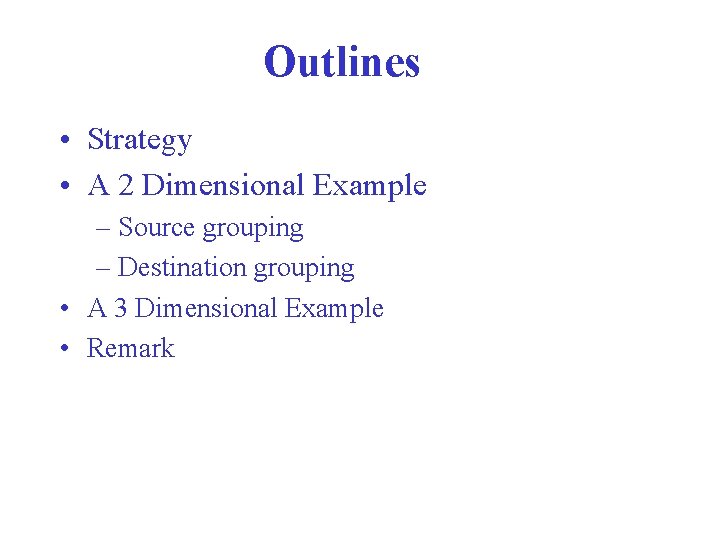 Outlines

• Strategy
• A 2 Dimensional Example
– Source grouping
– Destination grouping
• A 3 Dimensional Example
• Remark